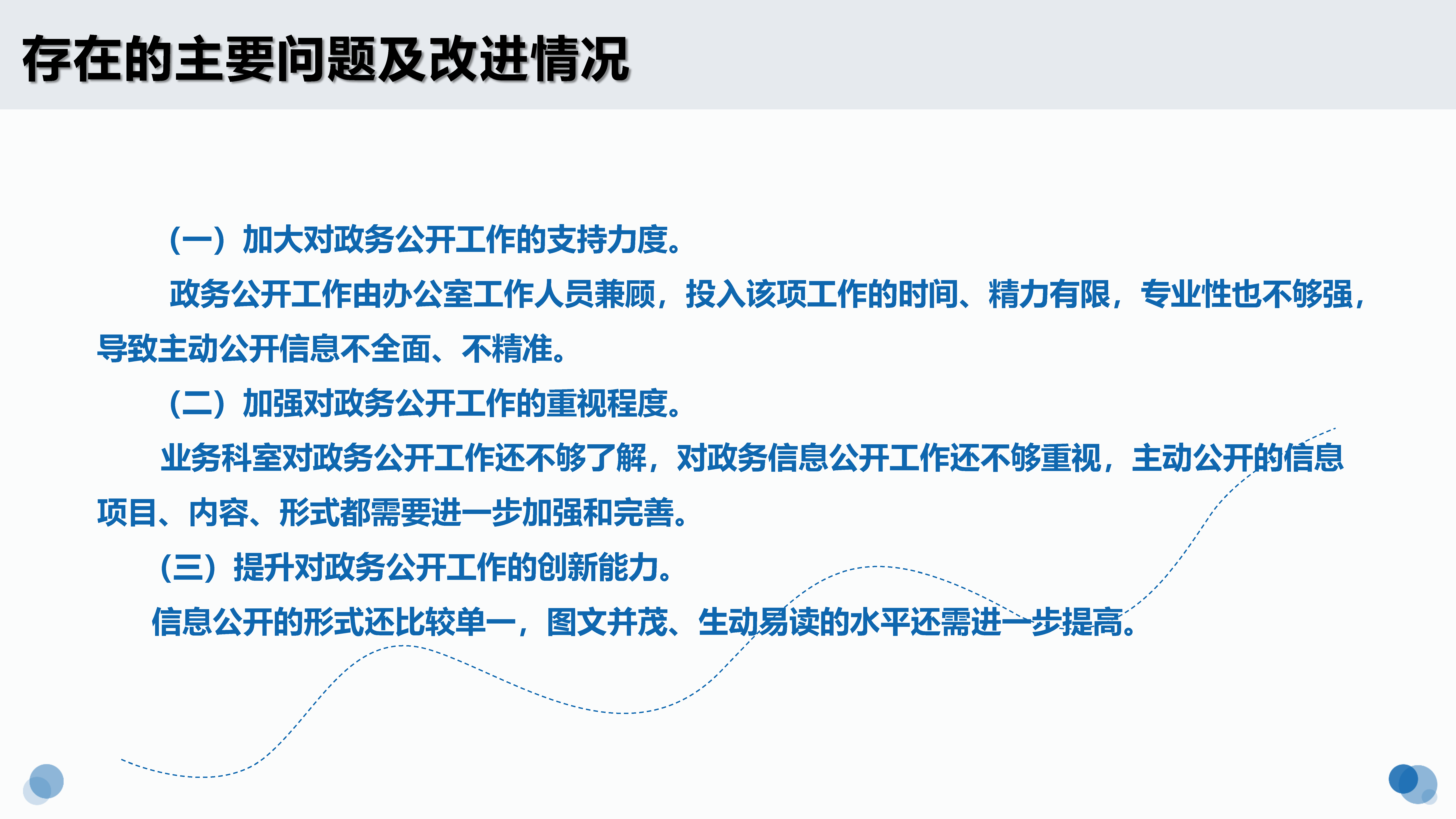 存在的主要问题及改进情况

（一）加大对政务公开工作的支持力度。

政务公开工作由办公室工作人员兼顾，投入该项工作的时间、精力有限，专业性也不够强，导致主动公开信息不全面、不精准。

（二）加强对政务公开工作的重视程度。

业务科室对政务公开工作还不够了解，对政务信息公开工作还不够重视，主动公开的信息项目、内容、形式都需要进一步加强和完善。

（三）提升对政务公开工作的创新能力。

信息公开的形式还比较单一，图文并茂、生动易读的水平还需进一步提高。